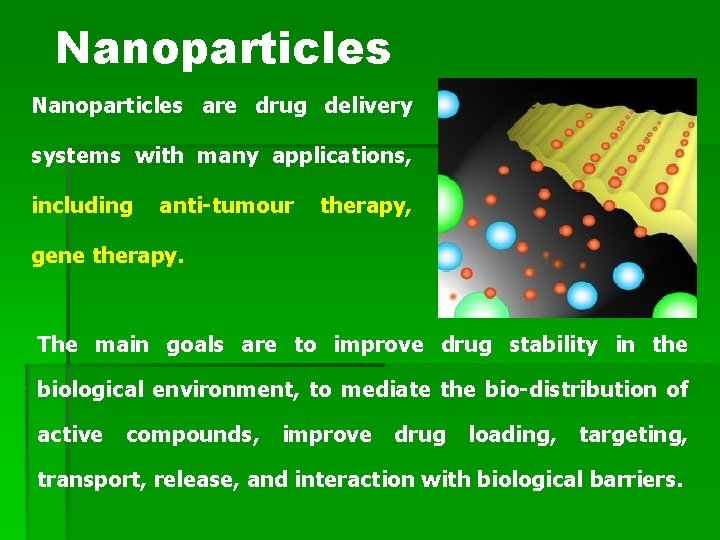 Nanoparticles

Nanoparticles are drug delivery systems with many applications, including anti-tumour therapy, gene therapy.

The main goals are to improve drug stability in the biological environment, to mediate the bio-distribution of active compounds, improve drug loading, targeting, transport, release, and interaction with biological barriers.